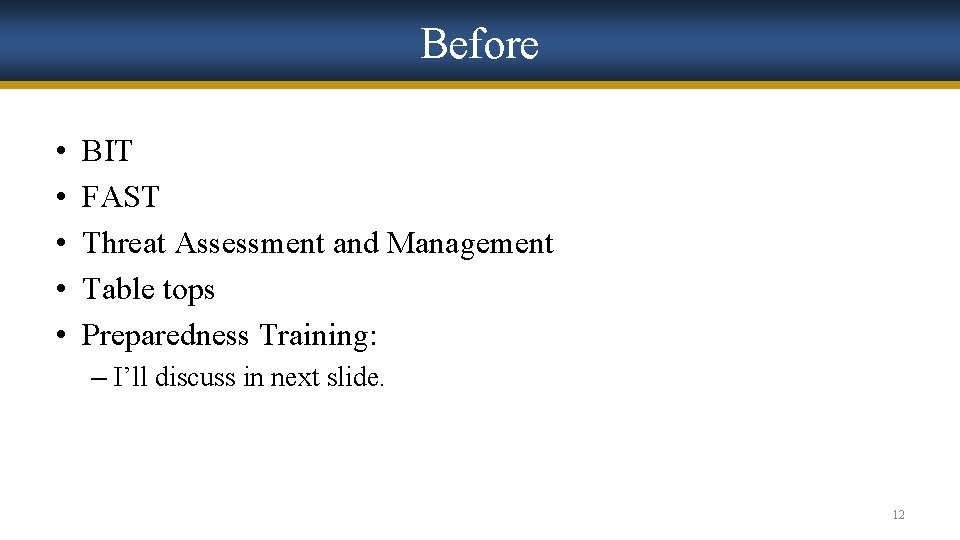 Before

• BIT
• FAST
• Threat Assessment and Management
• Table tops
• Preparedness Training:
– I’ll discuss in next slide.

12